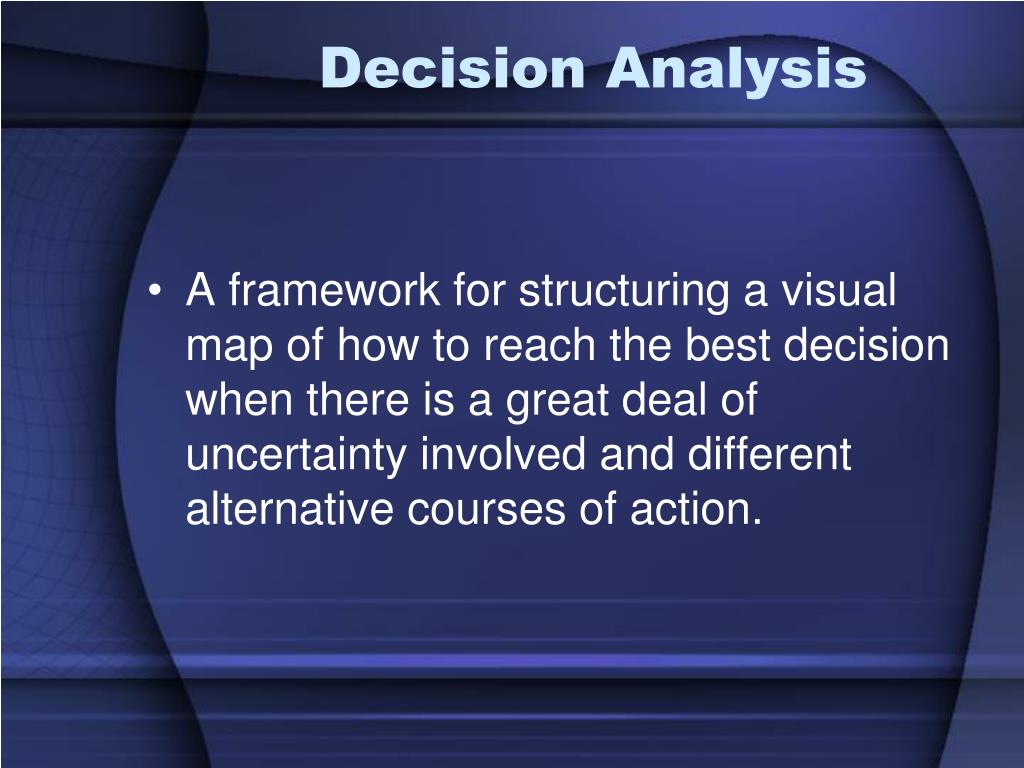 Decision Analysis

• A framework for structuring a visual map of how to reach the best decision when there is a great deal of uncertainty involved and different alternative courses of action.